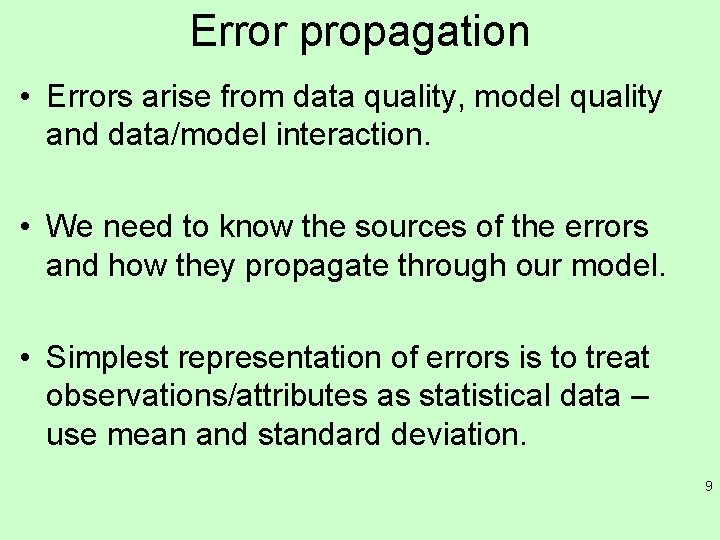 Error propagation

• Errors arise from data quality, model quality and data/model interaction.

• We need to know the sources of the errors and how they propagate through our model.

• Simplest representation of errors is to treat observations/attributes as statistical data – use mean and standard deviation.

9